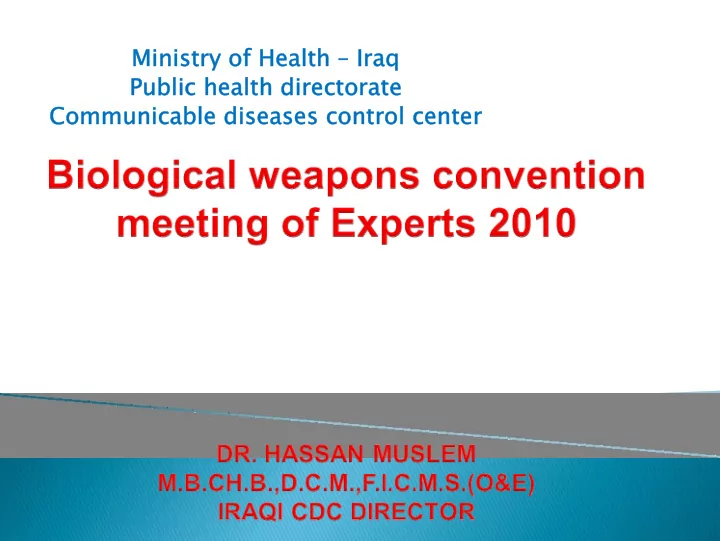 Ministry of Health – Iraq
Public health directorate
Communicable diseases control center

Biological weapons convention meeting of Experts 2010

DR. HASSAN MUSLEM
M.B.CH.B.,D.C.M.,F.I.C.M.S.(O&E)
IRAQI CDC DIRECTOR